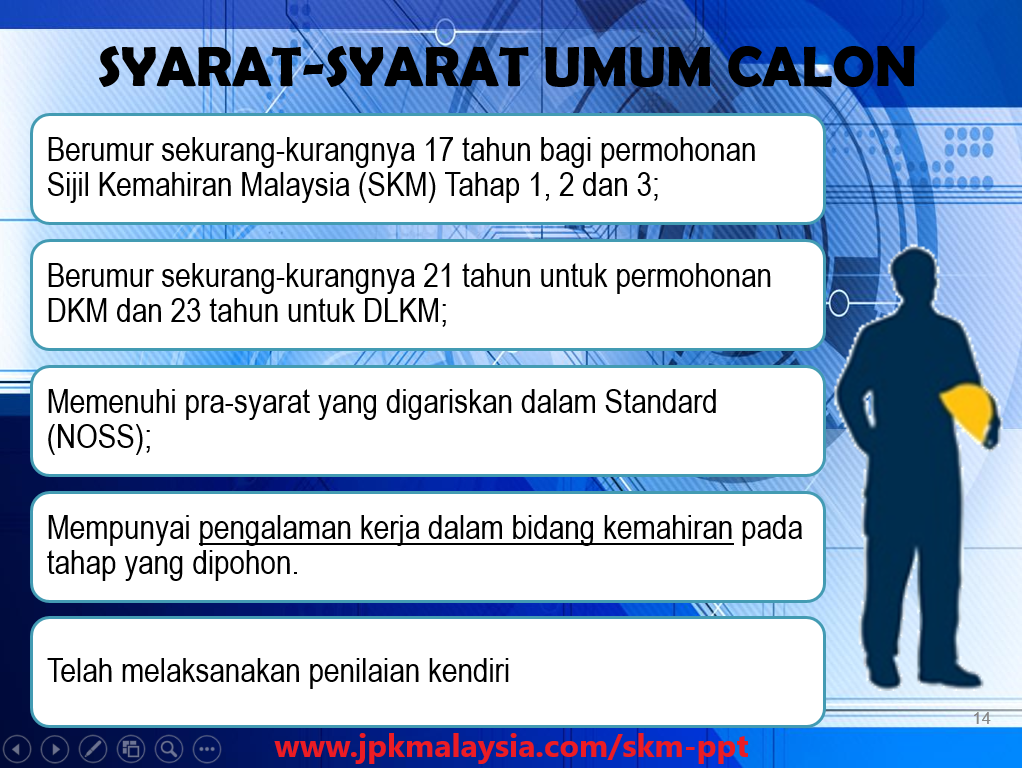 SYARAT-SYARAT UMUM CALON

Berumur sekurang-kurangnya 17 tahun bagi permohonan Sijil Kemahiran Malaysia (SKM) Tahap 1, 2 dan 3;

Berumur sekurang-kurangnya 21 tahun untuk permohonan DKM dan 23 tahun untuk DLKM;

Memenuhi pra-syarat yang digariskan dalam Standard (NOSS);

Mempunyai pengalaman kerja dalam bidang kemahiran pada tahap yang dipohon.

Telah melaksanakan penilaian kendiri

14

www.jpkmalaysia.com/skm-ppt